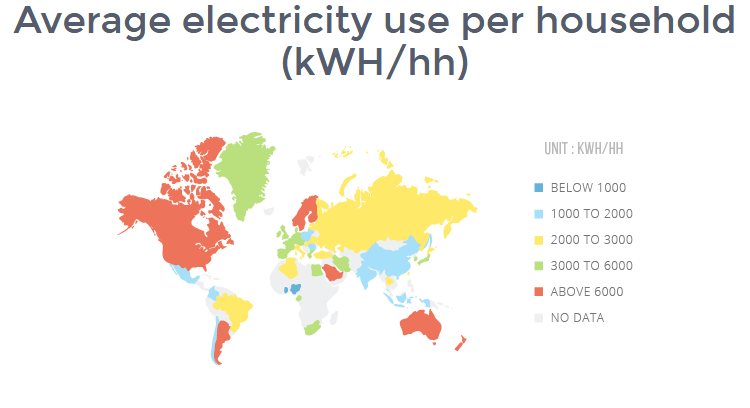 Average electricity use per household (kWH/hh)

UNIT : KWH/HH

BELOW 1000

1000 TO 2000

2000 TO 3000

3000 TO 6000

ABOVE 6000

NO DATA